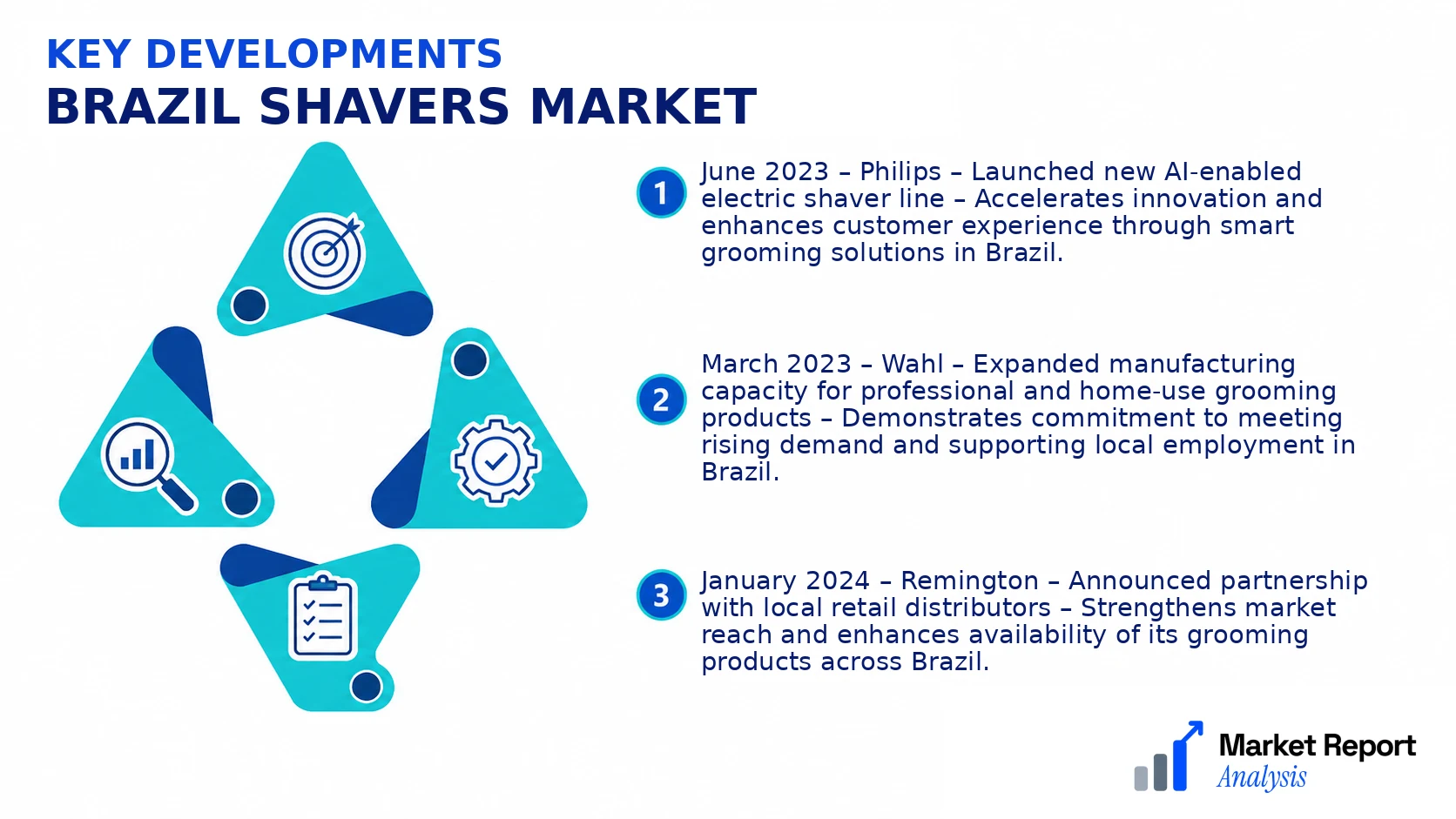 KEY DEVELOPMENTS
BRAZIL SHAVERS MARKET

1 June 2023 – Philips – Launched new AI-enabled electric shaver line – Accelerates innovation and enhances customer experience through smart grooming solutions in Brazil.

2 March 2023 – Wahl – Expanded manufacturing capacity for professional and home-use grooming products – Demonstrates commitment to meeting rising demand and supporting local employment in Brazil.

3 January 2024 – Remington – Announced partnership with local retail distributors – Strengthens market reach and enhances availability of its grooming products across Brazil.

Market Report Analysis